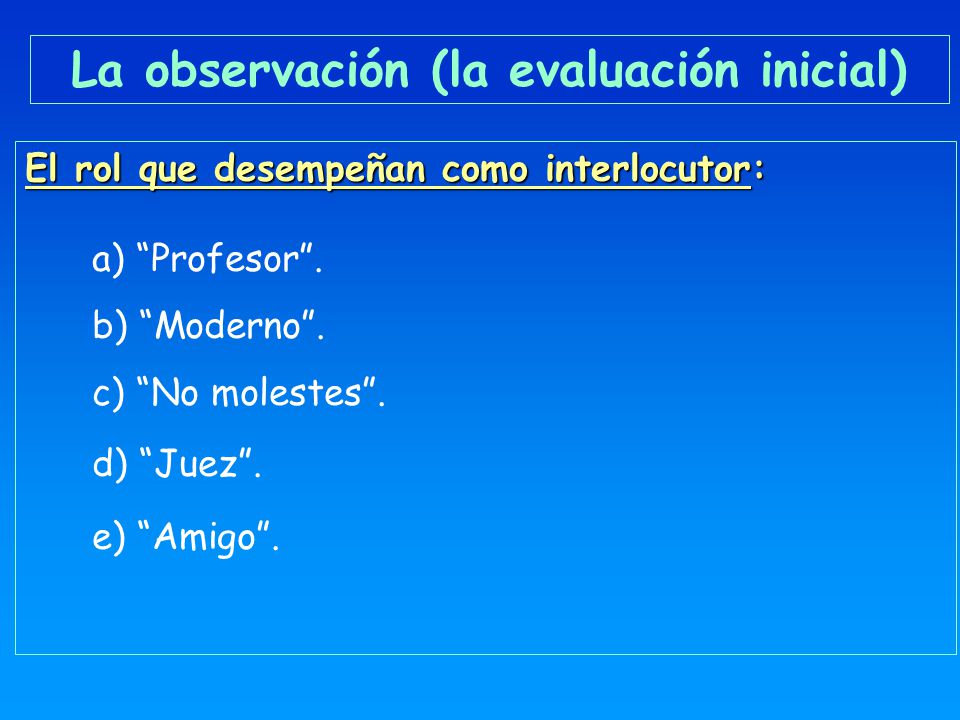 La observación (la evaluación inicial)

El rol que desempeñan como interlocutor:

a) “Profesor”.

b) “Moderno”.

c) “No molestes”.

d) “Juez”.

e) “Amigo”.